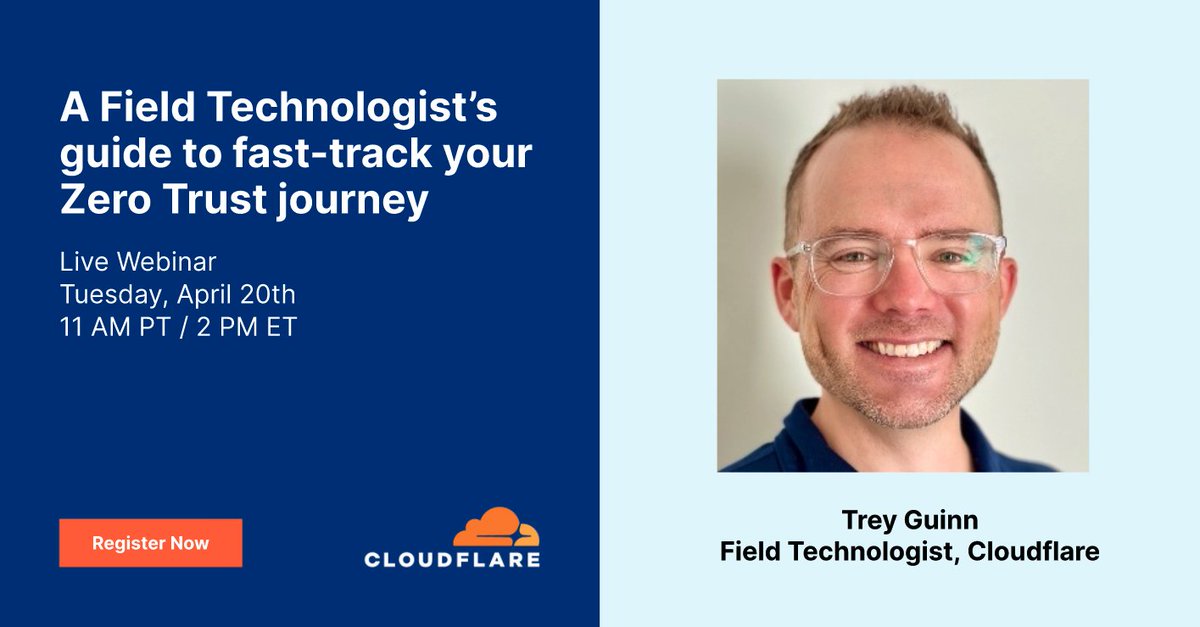 A Field Technologist's guide to fast-track your Zero Trust journey

Live Webinar
Tuesday, April 20th
11 AM PT / 2 PM ET

Register Now

CLOUDFLARE

Trey Guinn
Field Technologist, Cloudflare